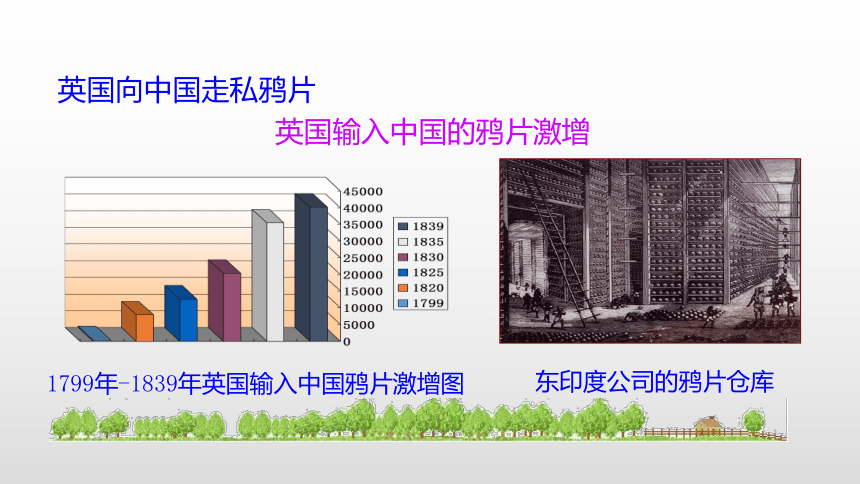 英国向中国走私鸦片

英国输入中国的鸦片激增

45000
40000
35000
30000
25000
20000
15000
10000
5000
0

1839
1835
1830
1825
1820
1799

1799年-1839年英国输入中国鸦片激增图

东印度公司的鸦片仓库